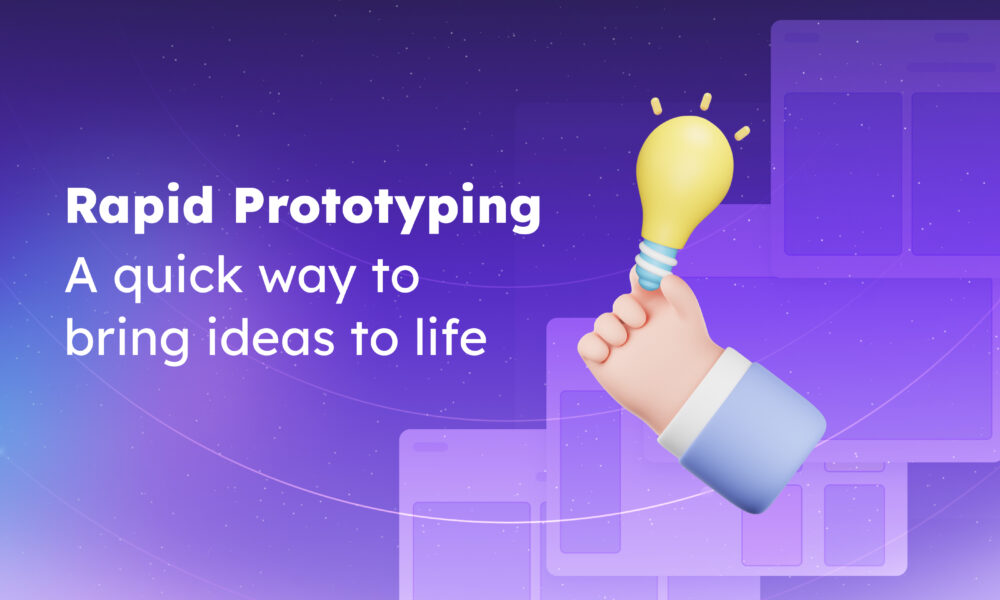 Rapid Prototyping
A quick way to bring ideas to life